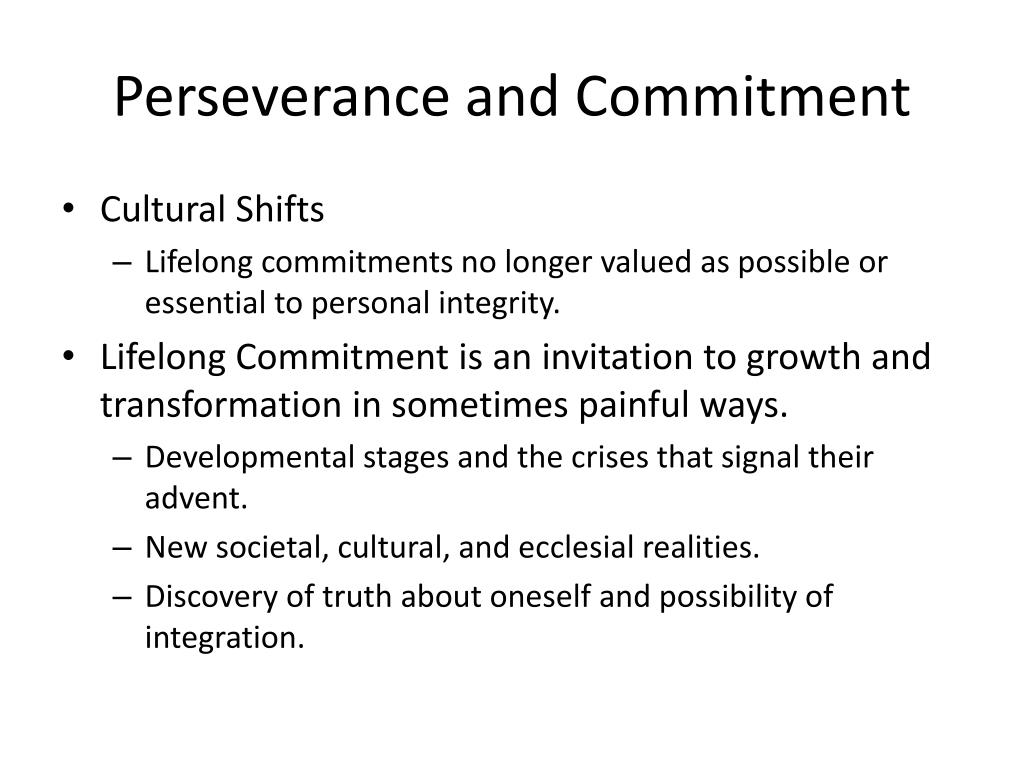 Perseverance and Commitment

• Cultural Shifts
  – Lifelong commitments no longer valued as possible or essential to personal integrity.
• Lifelong Commitment is an invitation to growth and transformation in sometimes painful ways.
  – Developmental stages and the crises that signal their advent.
  – New societal, cultural, and ecclesial realities.
  – Discovery of truth about oneself and possibility of integration.